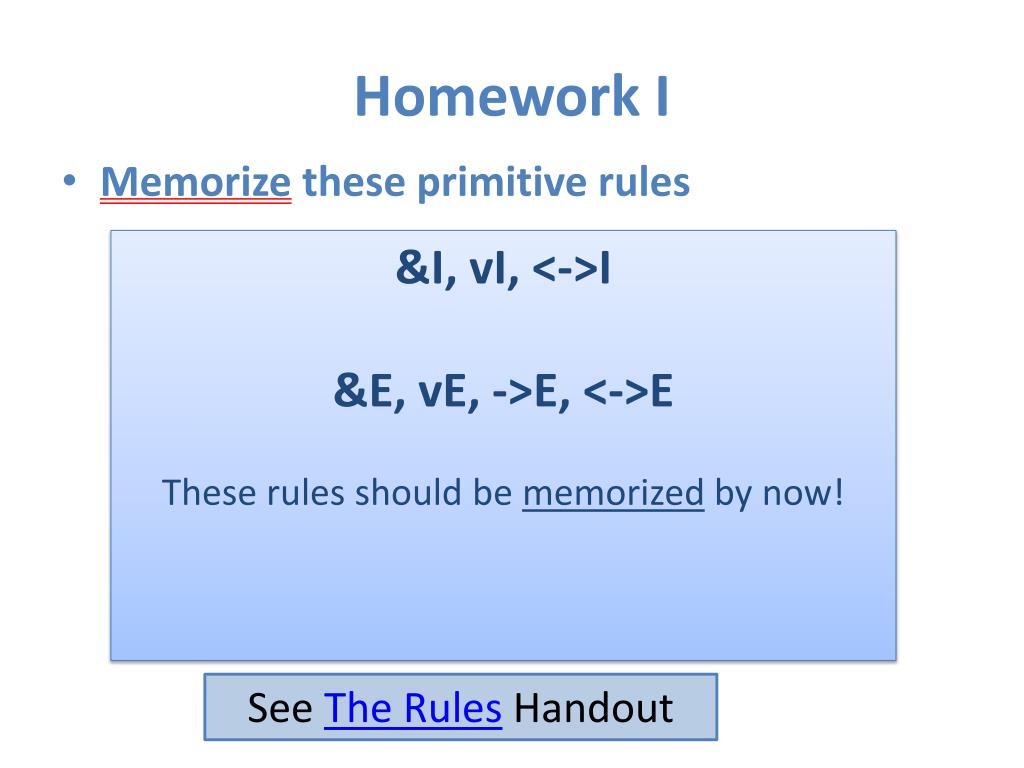 Homework I

• Memorize these primitive rules

&I, vI, <->I

&E, vE, ->E, <->E

These rules should be memorized by now!

See The Rules Handout